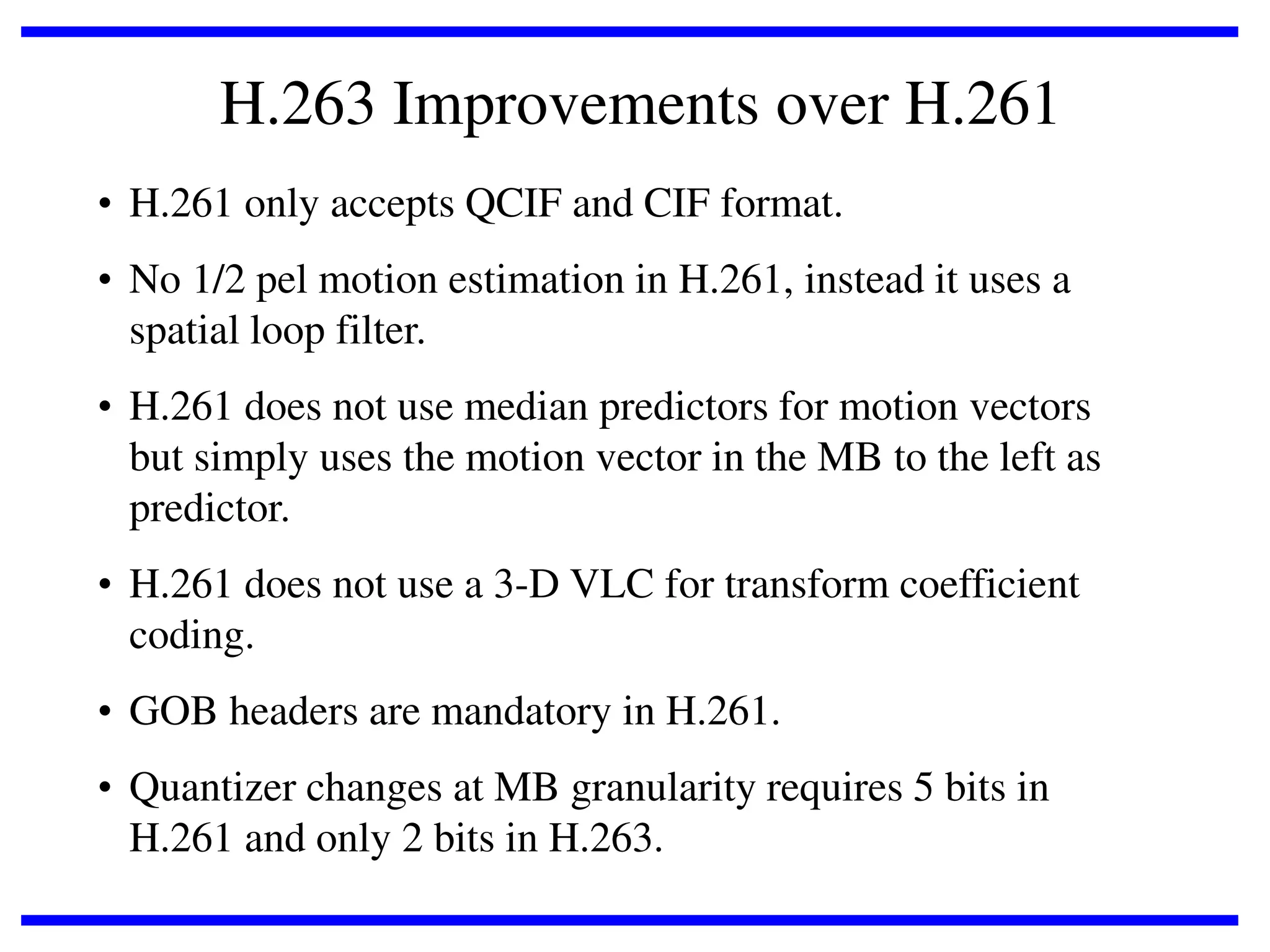 H.263 Improvements over H.261

• H.261 only accepts QCIF and CIF format.

• No 1/2 pel motion estimation in H.261, instead it uses a spatial loop filter.

• H.261 does not use median predictors for motion vectors but simply uses the motion vector in the MB to the left as predictor.

• H.261 does not use a 3-D VLC for transform coefficient coding.

• GOB headers are mandatory in H.261.

• Quantizer changes at MB granularity requires 5 bits in H.261 and only 2 bits in H.263.